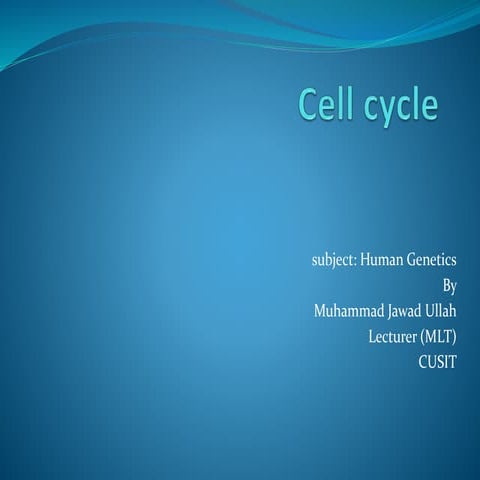 Cell cycle

subject: Human Genetics
By
Muhammad Jawad Ullah
Lecturer (MLT)
CUSIT